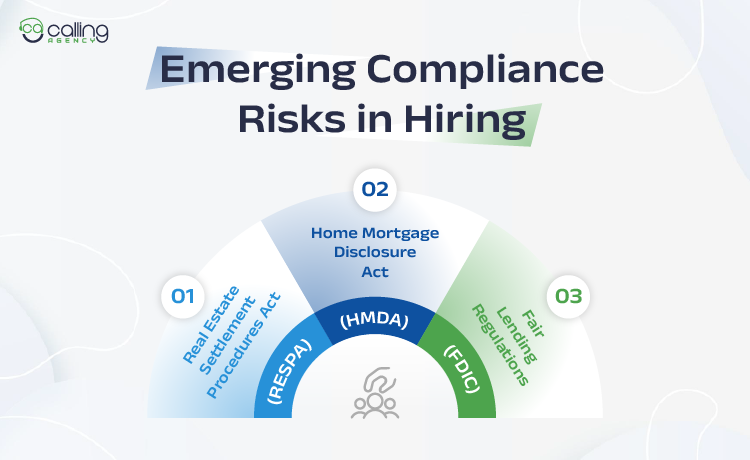 calling AGENCY

Emerging Compliance Risks in Hiring

01

Real Estate Settlement Procedures Act

(RESPA)

02

Home Mortgage Disclosure Act

(HMDA)

03

Fair Lending Regulations

(FDIC)